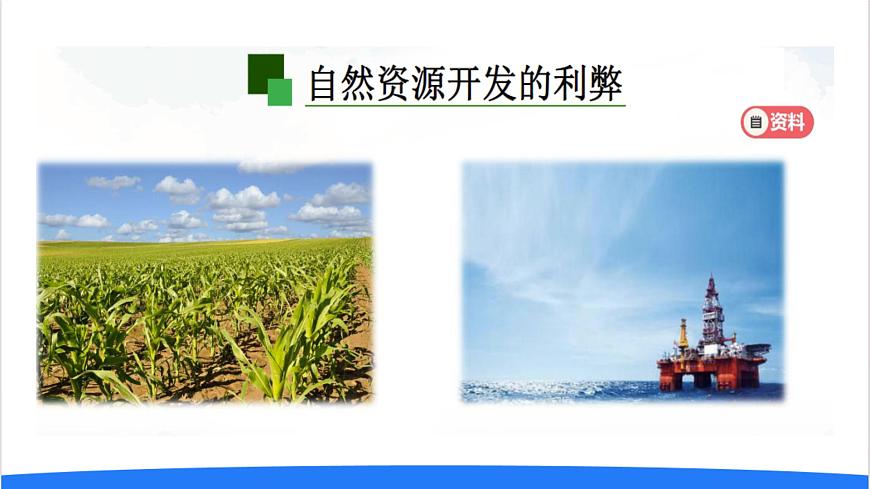 自然资源开发的利弊

资料